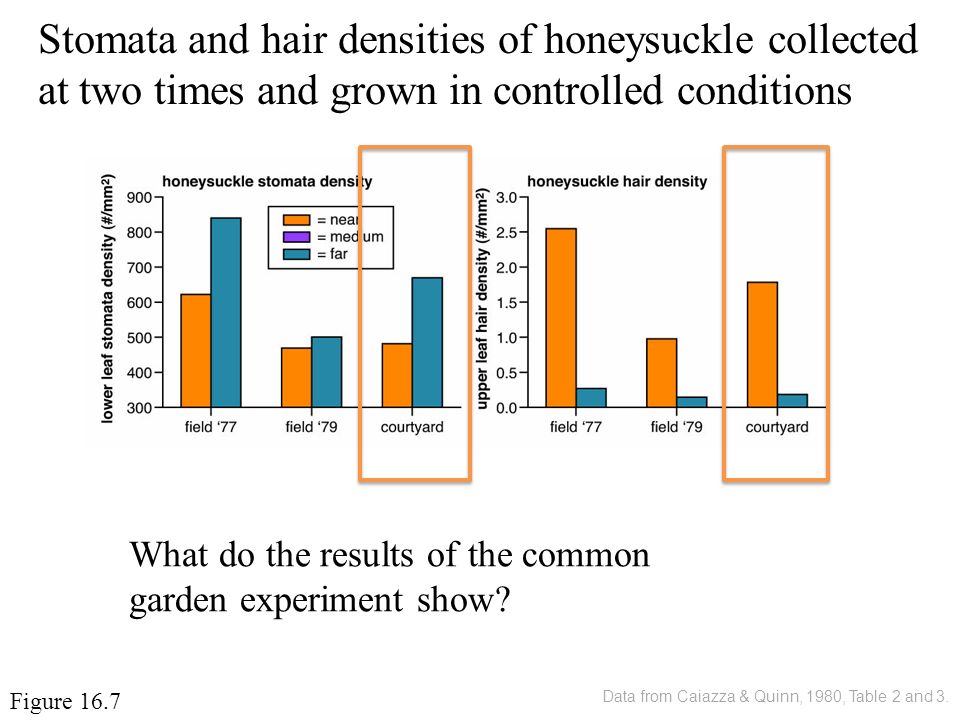 Stomata and hair densities of honeysuckle collected at two times and grown in controlled conditions

honeysuckle stomata density

lower leaf stomata density (#/mm²)

900
800
700
600
500
400
300

= near
= medium
= far

field '77
field '79
courtyard

honeysuckle hair density

upper leaf hair density (#/mm²)

3.0
2.5
2.0
1.5
1.0
0.5
0.0

field '77
field '79
courtyard

What do the results of the common garden experiment show?

Figure 16.7

Data from Caiazza & Quinn, 1980, Table 2 and 3.